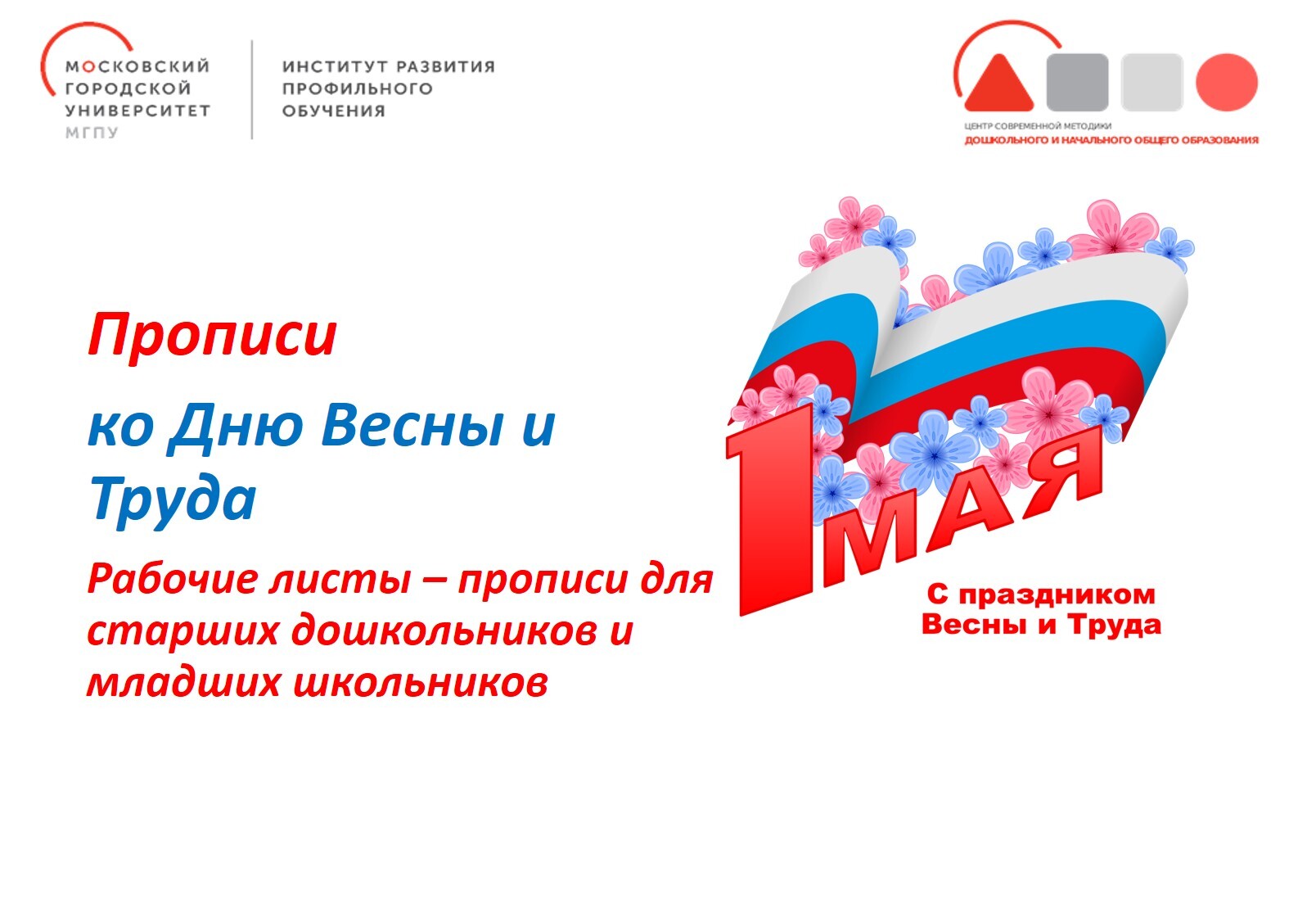 МОСКОВСКИЙ ГОРОДСКОЙ УНИВЕРСИТЕТ МГПУ

ИНСТИТУТ РАЗВИТИЯ ПРОФИЛЬНОГО ОБУЧЕНИЯ

ЦЕНТР СОВРЕМЕННОЙ МЕТОДИКИ ДОШКОЛЬНОГО И НАЧАЛЬНОГО ОБЩЕГО ОБРАЗОВАНИЯ

Прописи

ко Дню Весны и Труда

Рабочие листы – прописи для старших дошкольников и младших школьников

1 МАЯ

С праздником Весны и Труда